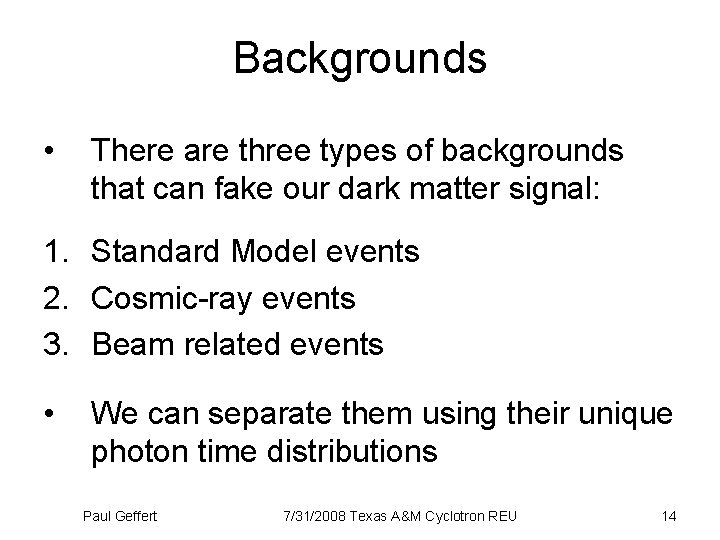 Backgrounds

• There are three types of backgrounds that can fake our dark matter signal:

1. Standard Model events
2. Cosmic-ray events
3. Beam related events

• We can separate them using their unique photon time distributions

Paul Geffert 7/31/2008 Texas A&M Cyclotron REU 14